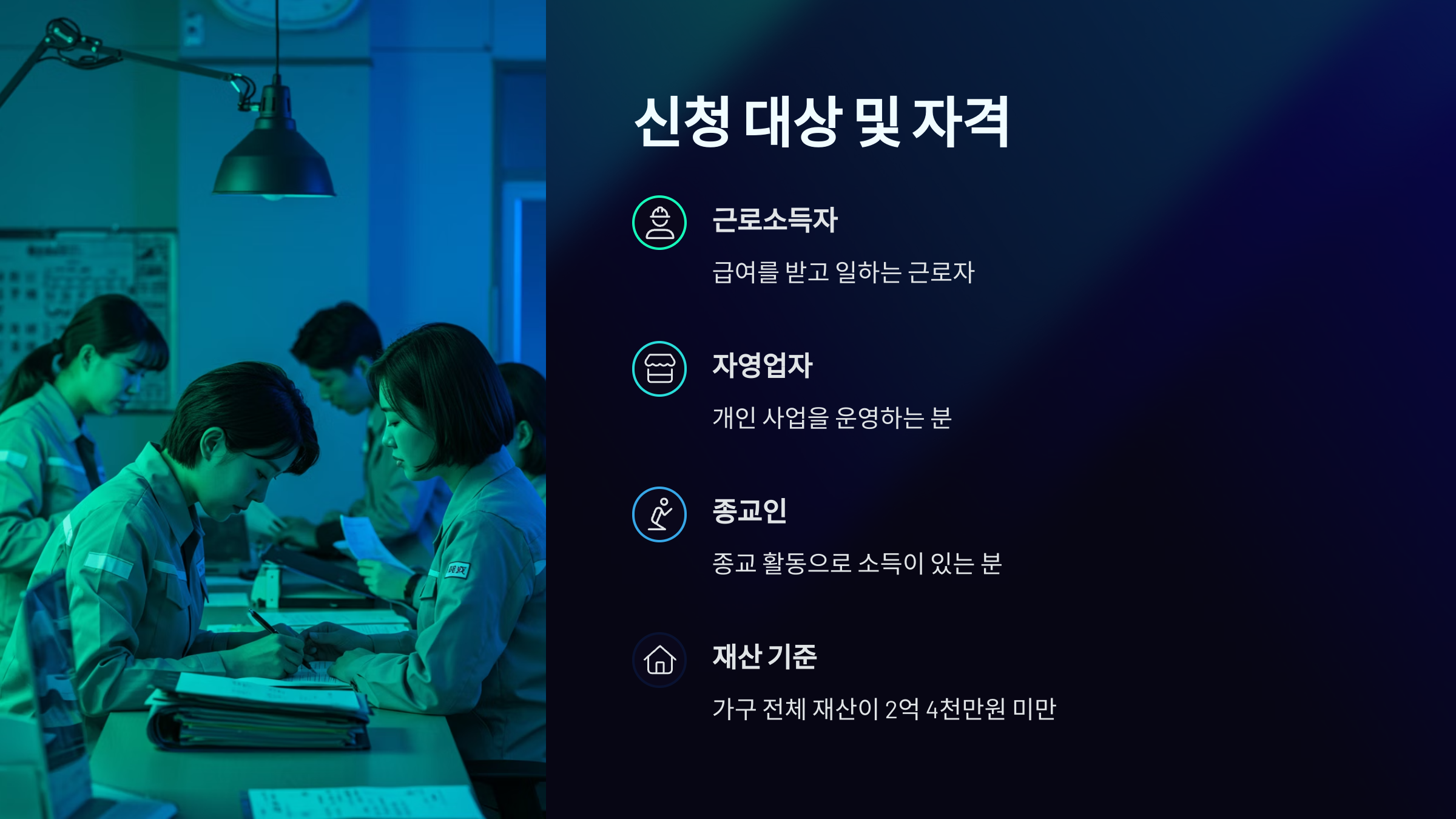 신청 대상 및 자격

근로소득자

급여를 받고 일하는 근로자

자영업자

개인 사업을 운영하는 분

종교인

종교 활동으로 소득이 있는 분

재산 기준

가구 전체 재산이 2억 4천만원 미만